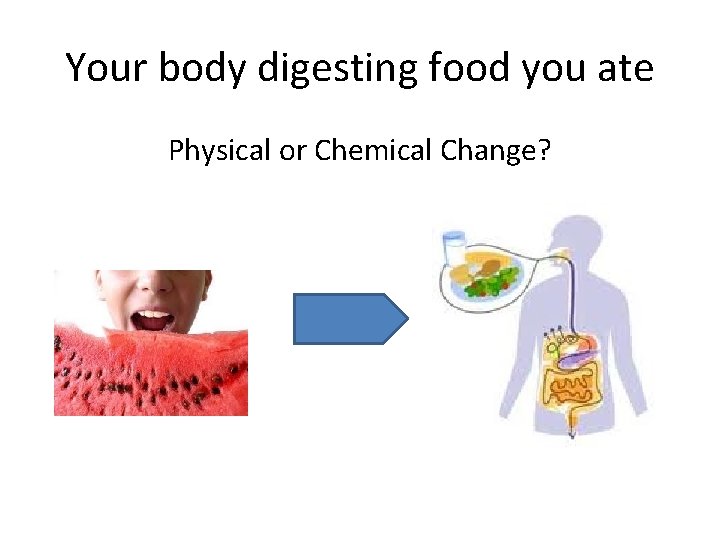 Your body digesting food you ate

Physical or Chemical Change?